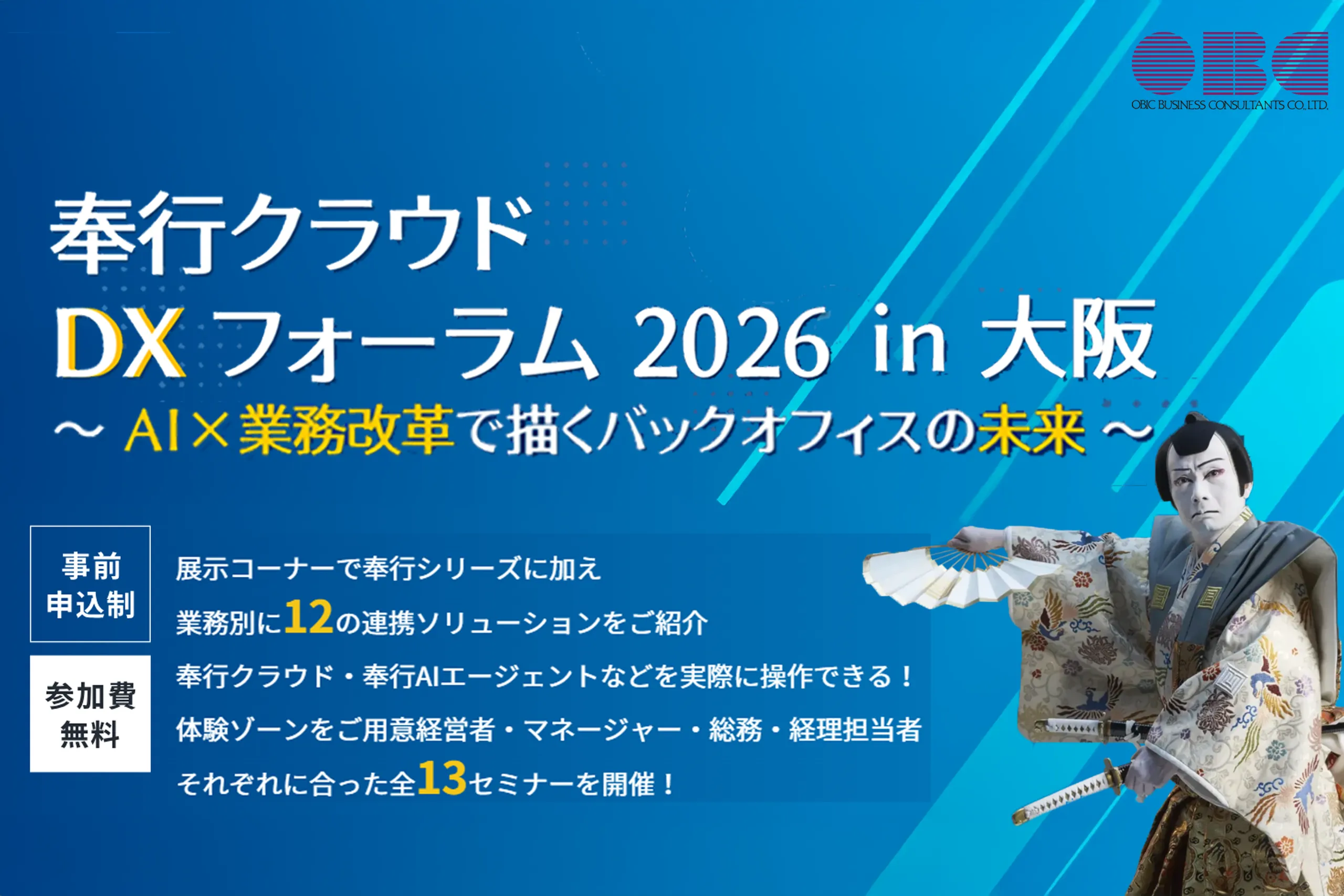 OBC
OBIC BUSINESS CONSULTANTS CO.,LTD.

奉行クラウド
DX フォーラム 2026 in 大阪
～ AI×業務改革で描くバックオフィスの未来 ～

事前
申込制

参加費
無料

展示コーナーで奉行シリーズに加え
業務別に12の連携ソリューションをご紹介
奉行クラウド・奉行AIエージェントなどを実際に操作できる！
体験ゾーンをご用意経営者・マネージャー・総務・経理担当者
それぞれに合った全13セミナーを開催！